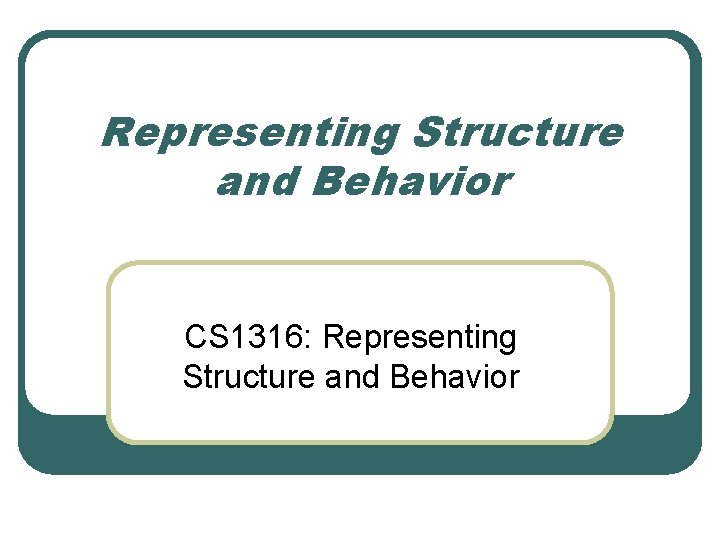 Representing Structure and Behavior

CS1316: Representing Structure and Behavior